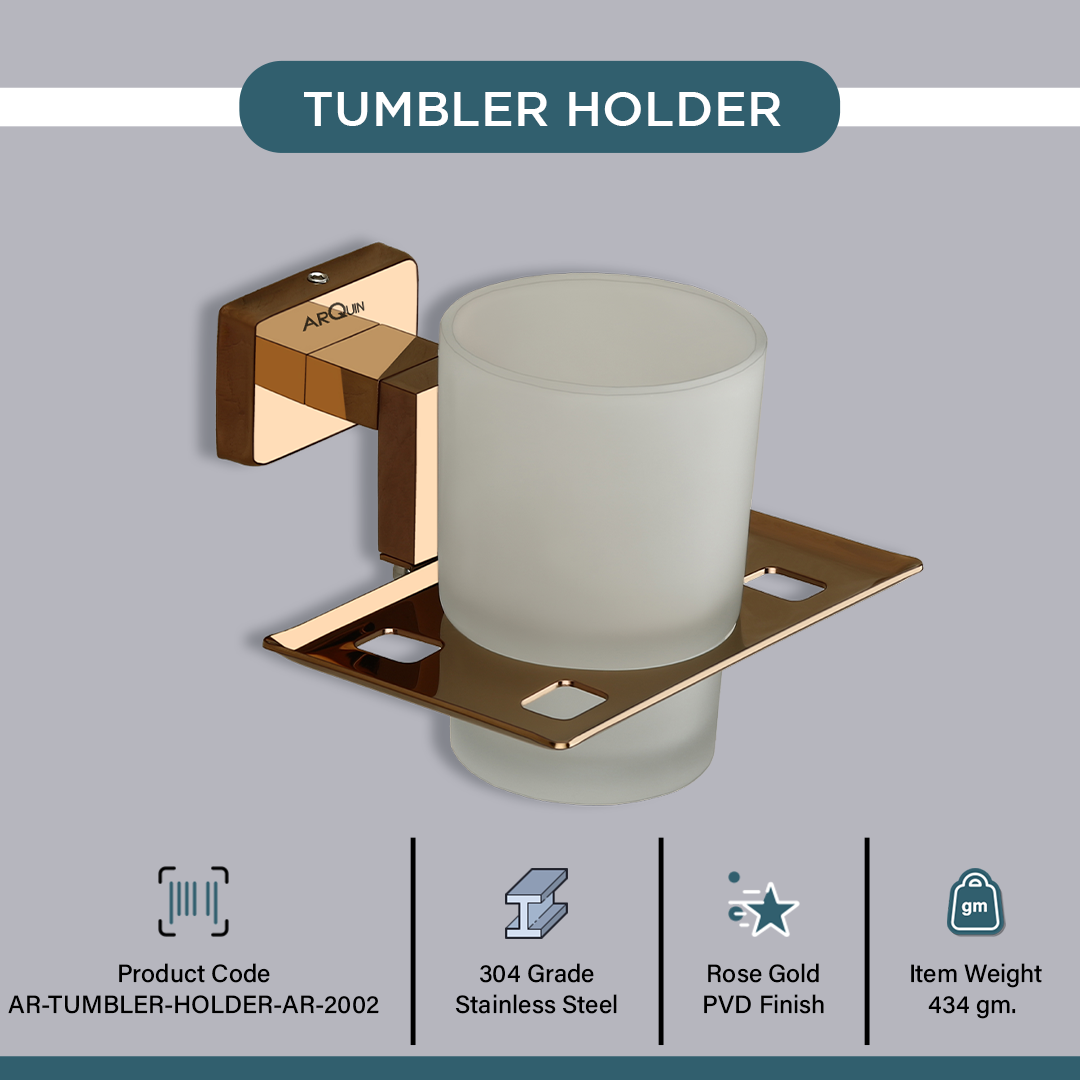 TUMBLER HOLDER

ARQUIN

Product Code
AR-TUMBLER-HOLDER-AR-2002

304 Grade
Stainless Steel

Rose Gold
PVD Finish

gm

Item Weight
434 gm.